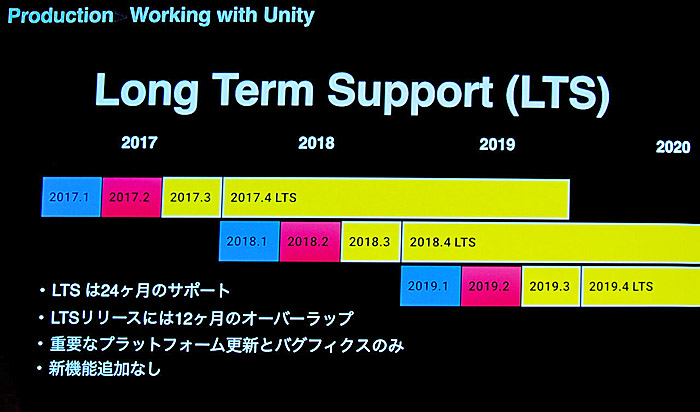 Production > Working with Unity

Long Term Support (LTS)

2017 2018 2019 2020

2017.1 2017.2 2017.3 2017.4 LTS

2018.1 2018.2 2018.3 2018.4 LTS

2019.1 2019.2 2019.3 2019.4 LTS

• LTS は24ヶ月のサポート
• LTSリリースには12ヶ月のオーバーラップ
• 重要なプラットフォーム更新とバグフィクスのみ
• 新機能追加なし